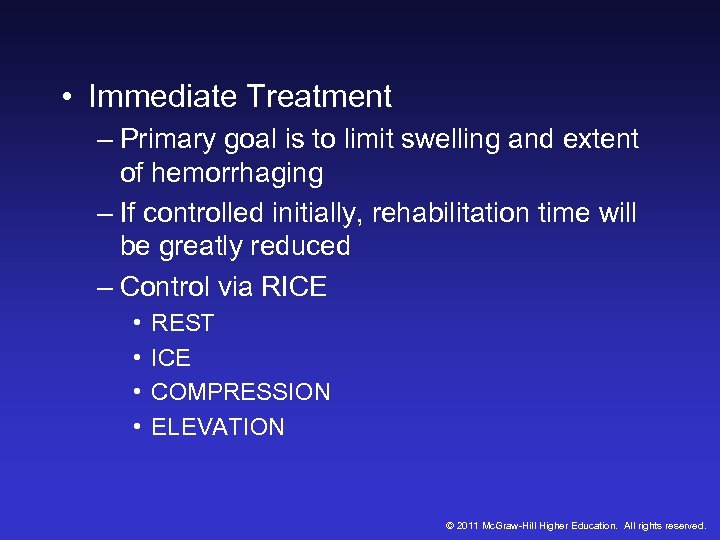 • Immediate Treatment

– Primary goal is to limit swelling and extent of hemorrhaging

– If controlled initially, rehabilitation time will be greatly reduced

– Control via RICE

• REST

• ICE

• COMPRESSION

• ELEVATION

© 2011 McGraw-Hill Higher Education. All rights reserved.